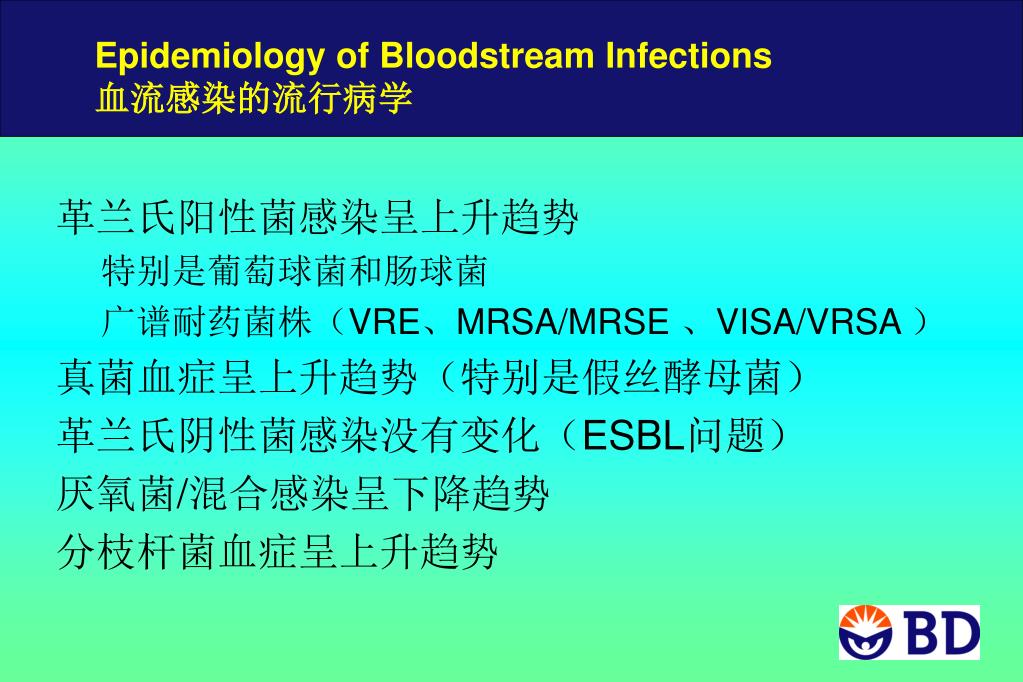 Epidemiology of Bloodstream Infections
血流感染的流行病学

革兰氏阳性菌感染呈上升趋势

特别是葡萄球菌和肠球菌

广谱耐药菌株（VRE、MRSA/MRSE 、VISA/VRSA ）

真菌血症呈上升趋势（特别是假丝酵母菌）

革兰氏阴性菌感染没有变化（ESBL问题）

厌氧菌/混合感染呈下降趋势

分枝杆菌血症呈上升趋势

BD